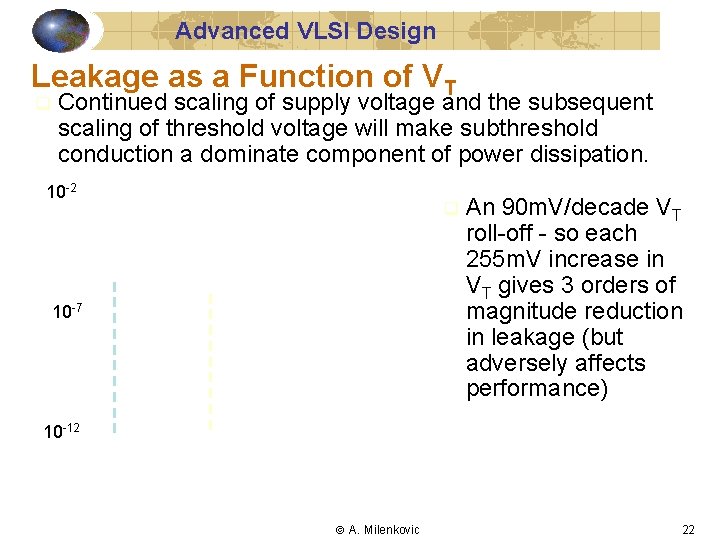 Advanced VLSI Design

Leakage as a Function of $V_T$

Continued scaling of supply voltage and the subsequent scaling of threshold voltage will make subthreshold conduction a dominate component of power dissipation.

$10^{-2}$

$10^{-7}$

$10^{-12}$

An 90mV/decade $V_T$ roll-off - so each 255mV increase in $V_T$ gives 3 orders of magnitude reduction in leakage (but adversely affects performance)

© A. Milenkovic

22